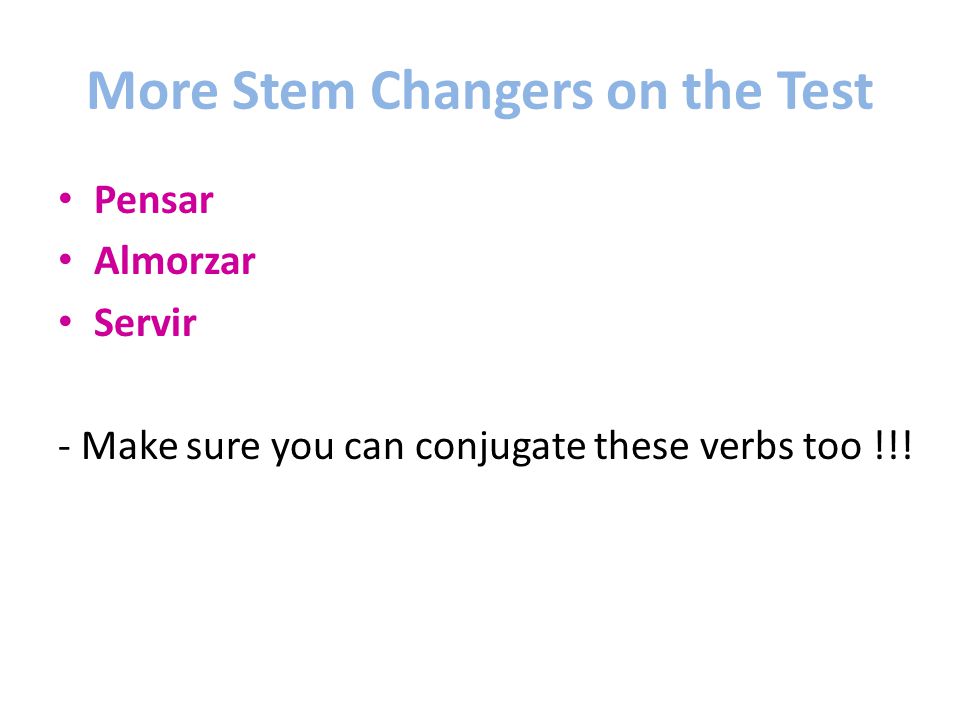 More Stem Changers on the Test

• Pensar
• Almorzar
• Servir

- Make sure you can conjugate these verbs too !!!